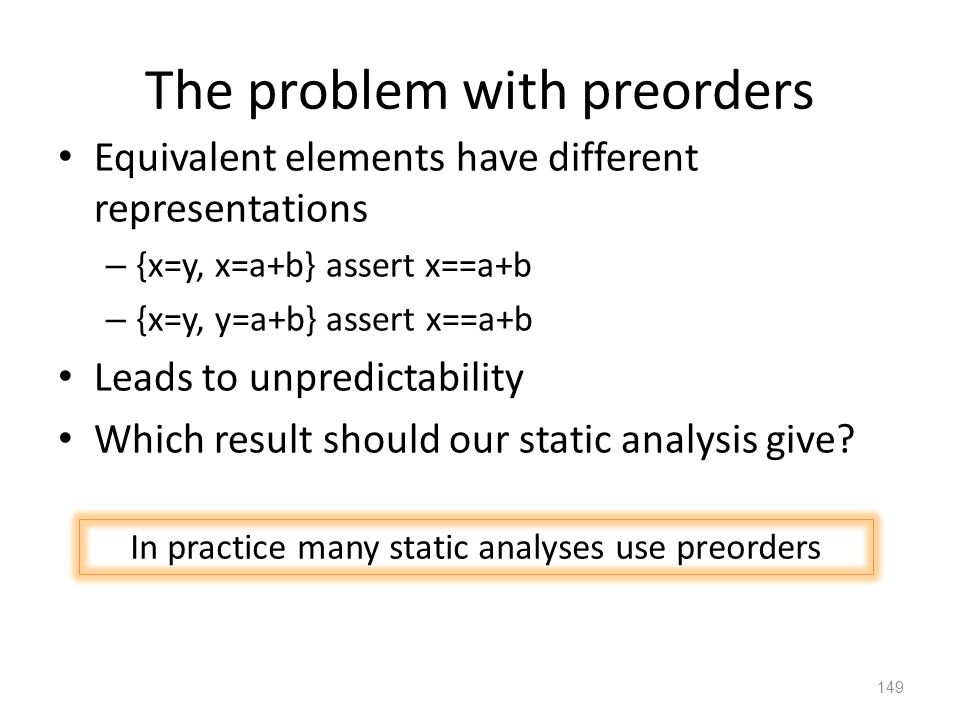 The problem with preorders

• Equivalent elements have different representations
  – {x=y, x=a+b} assert x==a+b
  – {x=y, y=a+b} assert x==a+b
• Leads to unpredictability
• Which result should our static analysis give?

In practice many static analyses use preorders

149